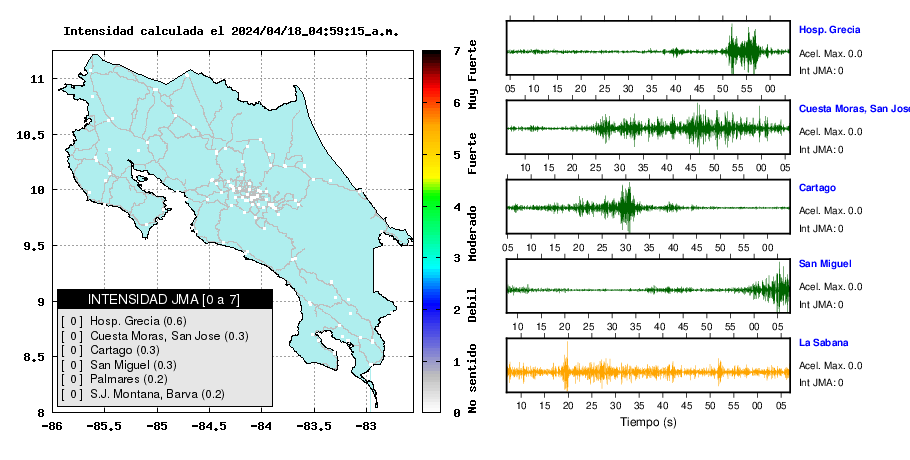 Intensidad calculada el 2024/04/18_04:59:15_a.m.

11
10.5
10
9.5
9
8.5
8

-86 -85.5 -85 -84.5 -84 -83.5 -83

INTENSIDAD JMA [0 a 7]
[ 0 ] Hosp. Grecia (0.6)
[ 0 ] Cuesta Moras, San Jose (0.3)
[ 0 ] Cartago (0.3)
[ 0 ] San Miguel (0.3)
[ 0 ] Palmares (0.2)
[ 0 ] S.J. Montana, Barva (0.2)

7
6
5
4
3
2
1
0

Muy Fuerte
Fuerte
Moderado
Debil
No sentido

05 10 15 20 25 30 35 40 45 50 55 00
Hosp. Grecia
Acel. Max. 0.0
Int JMA: 0

10 15 20 25 30 35 40 45 50 55 00 05
Cuesta Moras, San Jose
Acel. Max. 0.0
Int JMA: 0

05 10 15 20 25 30 35 40 45 50 55 00
Cartago
Acel. Max. 0.0
Int JMA: 0

10 15 20 25 30 35 40 45 50 55 00 05
San Miguel
Acel. Max. 0.0
Int JMA: 0

10 15 20 25 30 35 40 45 50 55 00 05
La Sabana
Acel. Max. 0.0
Int JMA: 0

Tiempo (s)